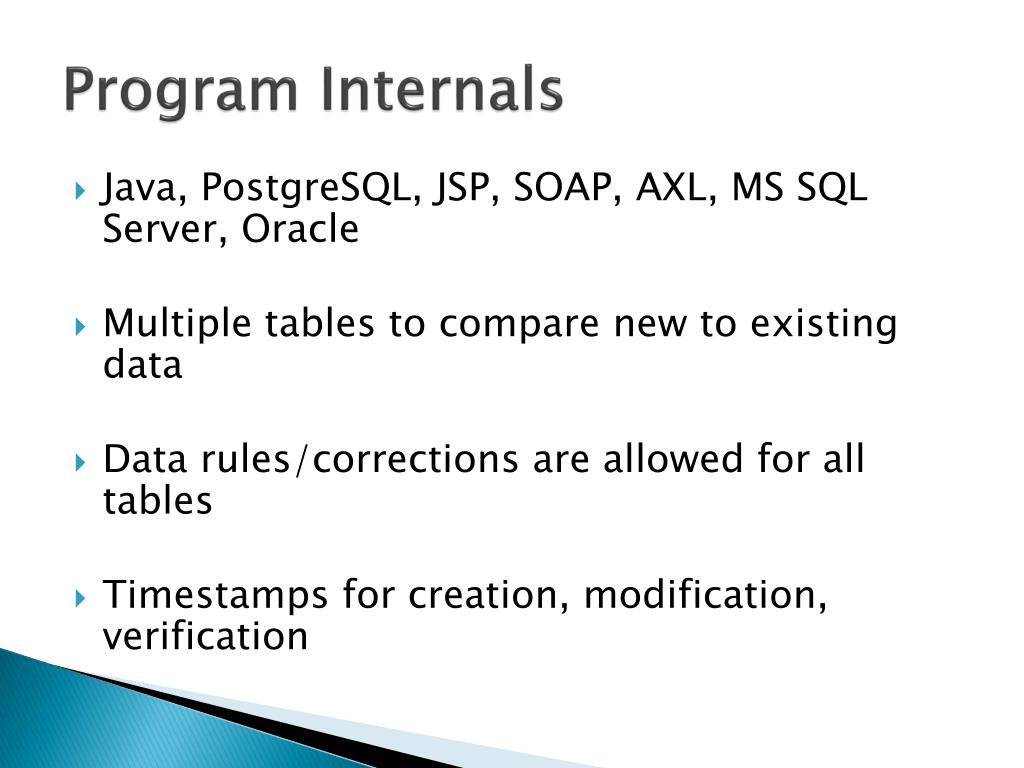 Program Internals

Java, PostgreSQL, JSP, SOAP, AXL, MS SQL Server, Oracle

Multiple tables to compare new to existing data

Data rules/corrections are allowed for all tables

Timestamps for creation, modification, verification